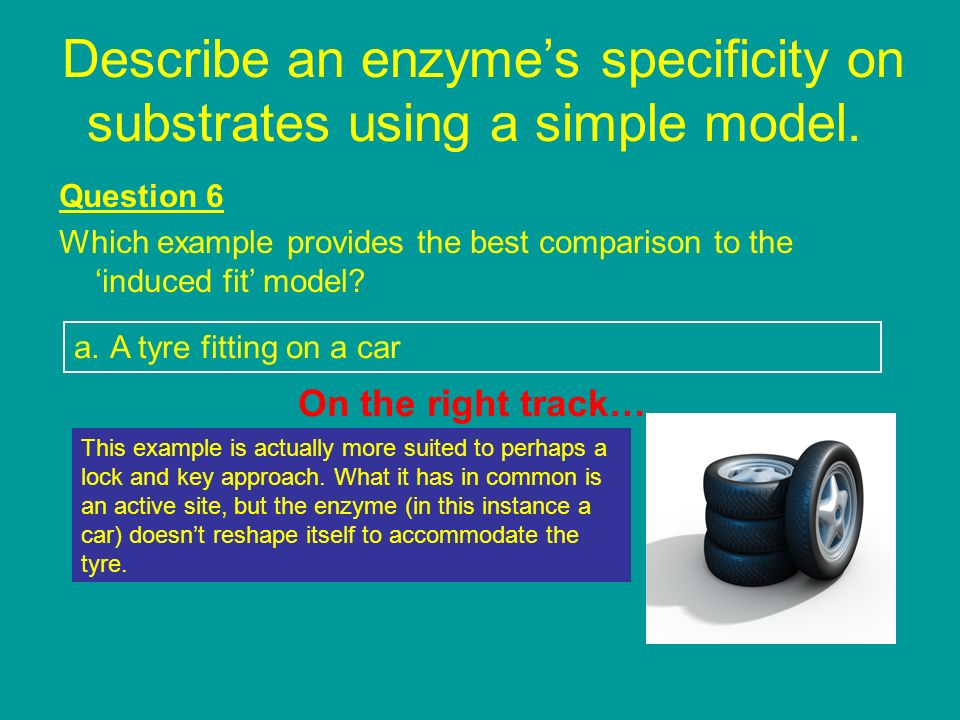 Describe an enzyme’s specificity on substrates using a simple model.

Question 6

Which example provides the best comparison to the ‘induced fit’ model?

a. A tyre fitting on a car

On the right track…

This example is actually more suited to perhaps a lock and key approach. What it has in common is an active site, but the enzyme (in this instance a car) doesn’t reshape itself to accommodate the tyre.